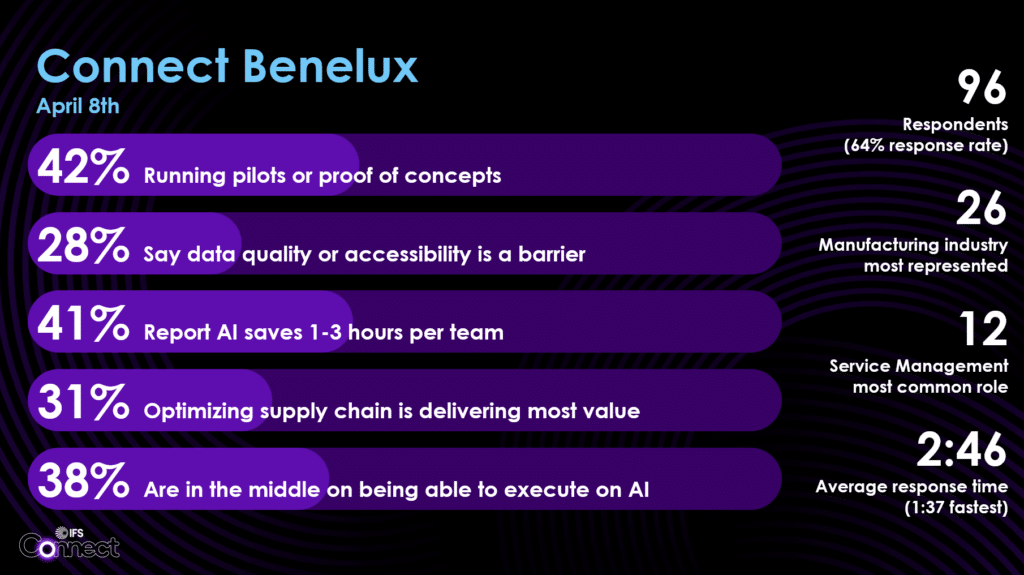 Connect Benelux
April 8th

42% Running pilots or proof of concepts

28% Say data quality or accessibility is a barrier

41% Report AI saves 1-3 hours per team

31% Optimizing supply chain is delivering most value

38% Are in the middle on being able to execute on AI

96
Respondents
(64% response rate)

26
Manufacturing industry
most represented

12
Service Management
most common role

2:46
Average response time
(1:37 fastest)

IFS Connect